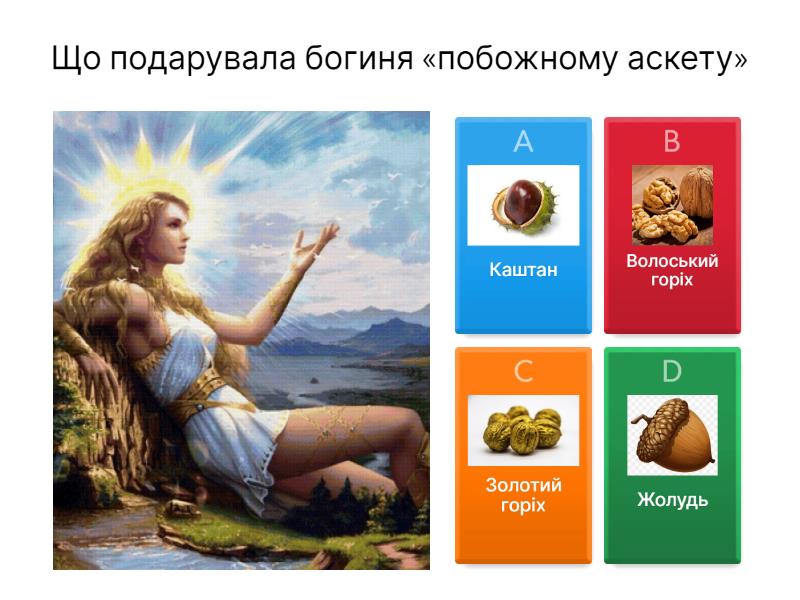 Що подарувала богиня «побожному аскету»

A

Каштан

B

Волоський горіх

C

Золотий горіх

D

Жолудь